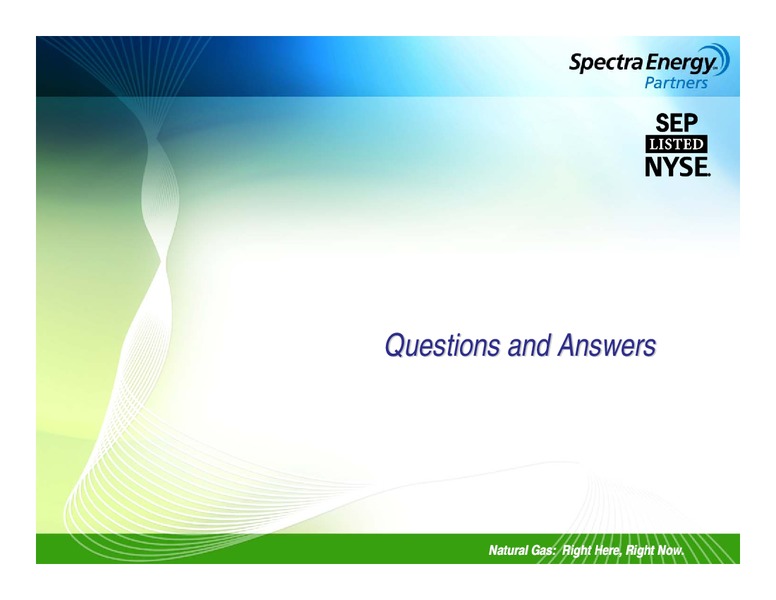 Spectra Energy
Partners

SEP
LISTED
NYSE

Questions and Answers

Natural Gas: Right Here, Right Now.